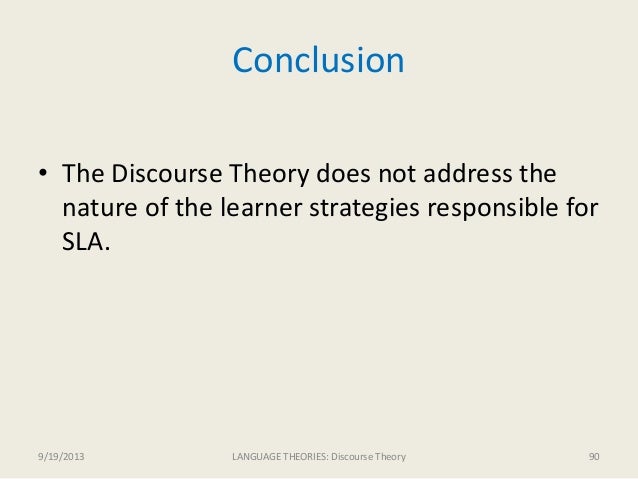 Conclusion

• The Discourse Theory does not address the nature of the learner strategies responsible for SLA.

9/19/2013 LANGUAGE THEORIES: Discourse Theory 90